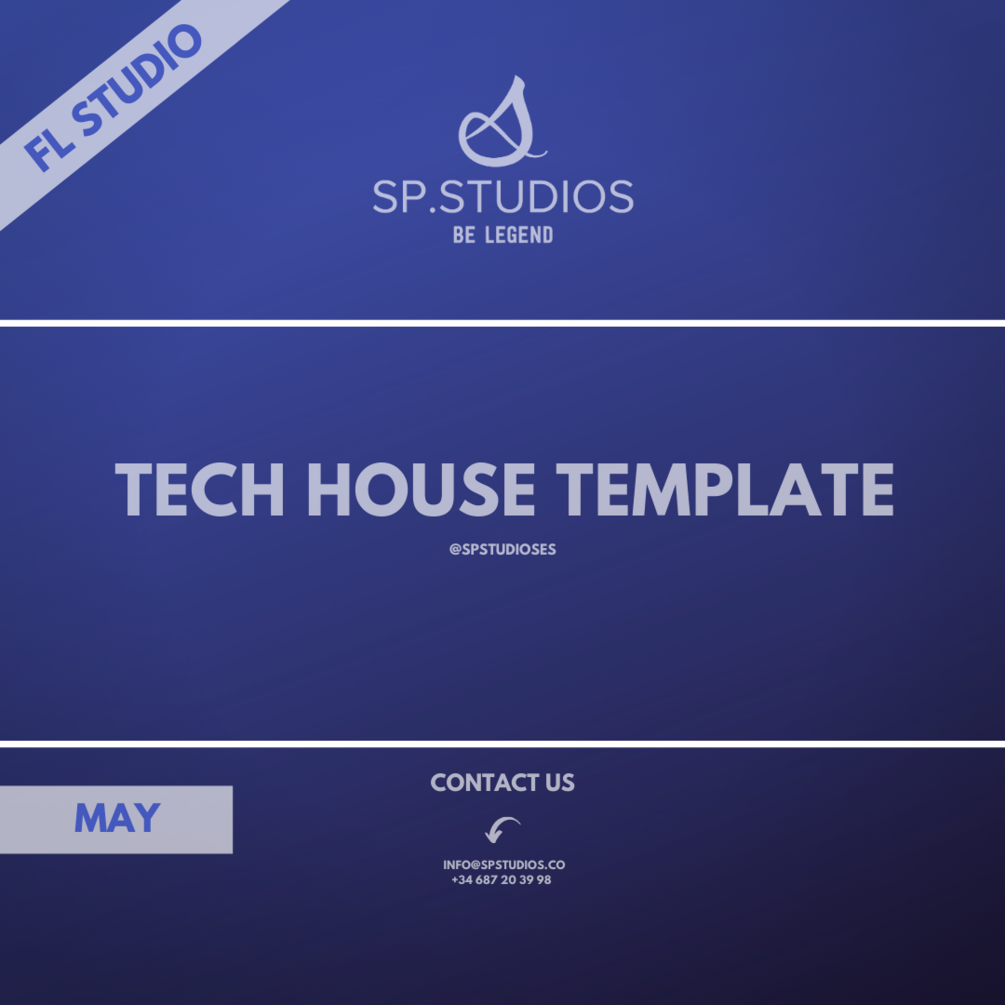 FL STUDIO

SP.STUDIOS
BE LEGEND

TECH HOUSE TEMPLATE
@SPSTUDIOSES

MAY

CONTACT US

INFO@SPSTUDIOS.CO
+34 687 20 39 98